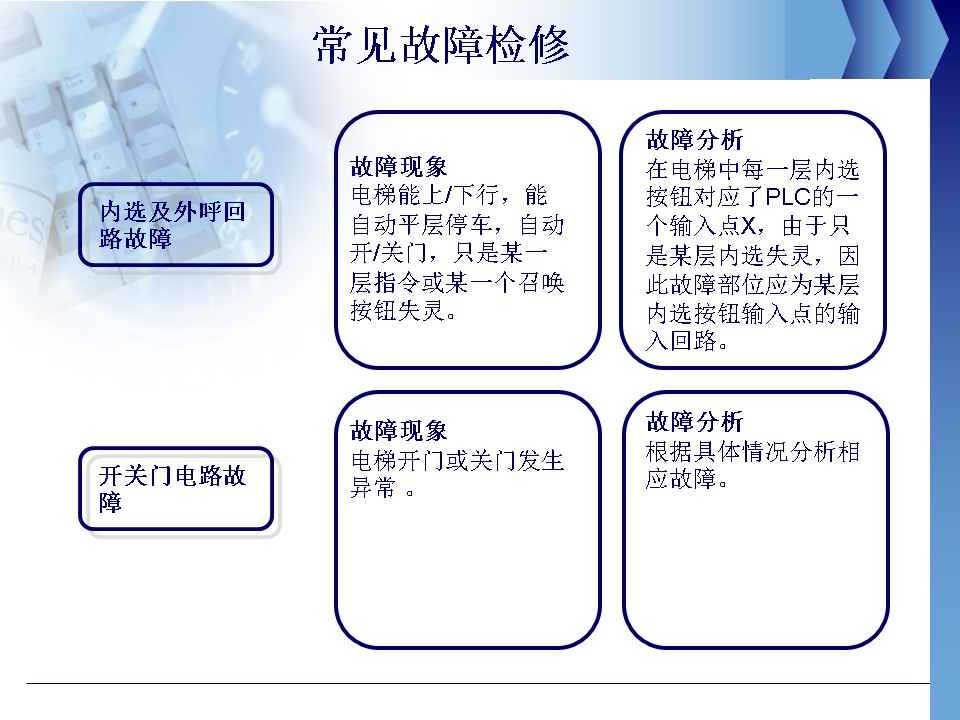 常见故障检修

内选及外呼回路故障

故障现象
电梯能上/下行，能自动平层停车，自动开/关门，只是某一层指令或某一个召唤按钮失灵。

故障分析
在电梯中每一层内选按钮对应了PLC的一个输入点X，由于只是某层内选失灵，因此故障部位应为某层内选按钮输入点的输入回路。

开关门电路故障

故障现象
电梯开门或关门发生异常 。

故障分析
根据具体情况分析相应故障。